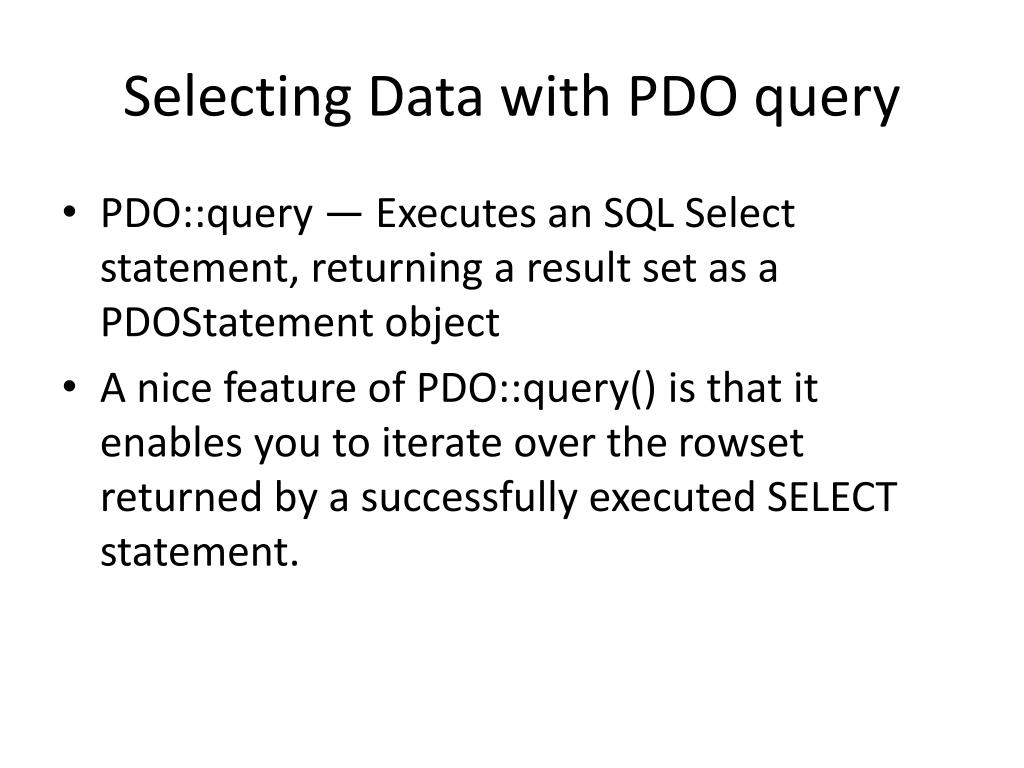 Selecting Data with PDO query

• PDO::query — Executes an SQL Select statement, returning a result set as a PDOStatement object

• A nice feature of PDO::query() is that it enables you to iterate over the rowset returned by a successfully executed SELECT statement.